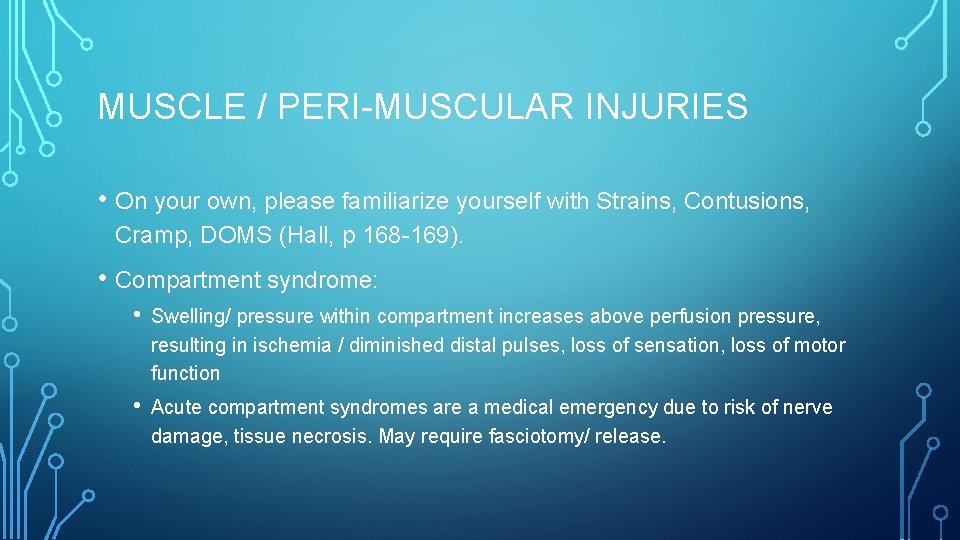 MUSCLE / PERI-MUSCULAR INJURIES

• On your own, please familiarize yourself with Strains, Contusions, Cramp, DOMS (Hall, p 168-169).

• Compartment syndrome:

• Swelling/ pressure within compartment increases above perfusion pressure, resulting in ischemia / diminished distal pulses, loss of sensation, loss of motor function

• Acute compartment syndromes are a medical emergency due to risk of nerve damage, tissue necrosis. May require fasciotomy/ release.